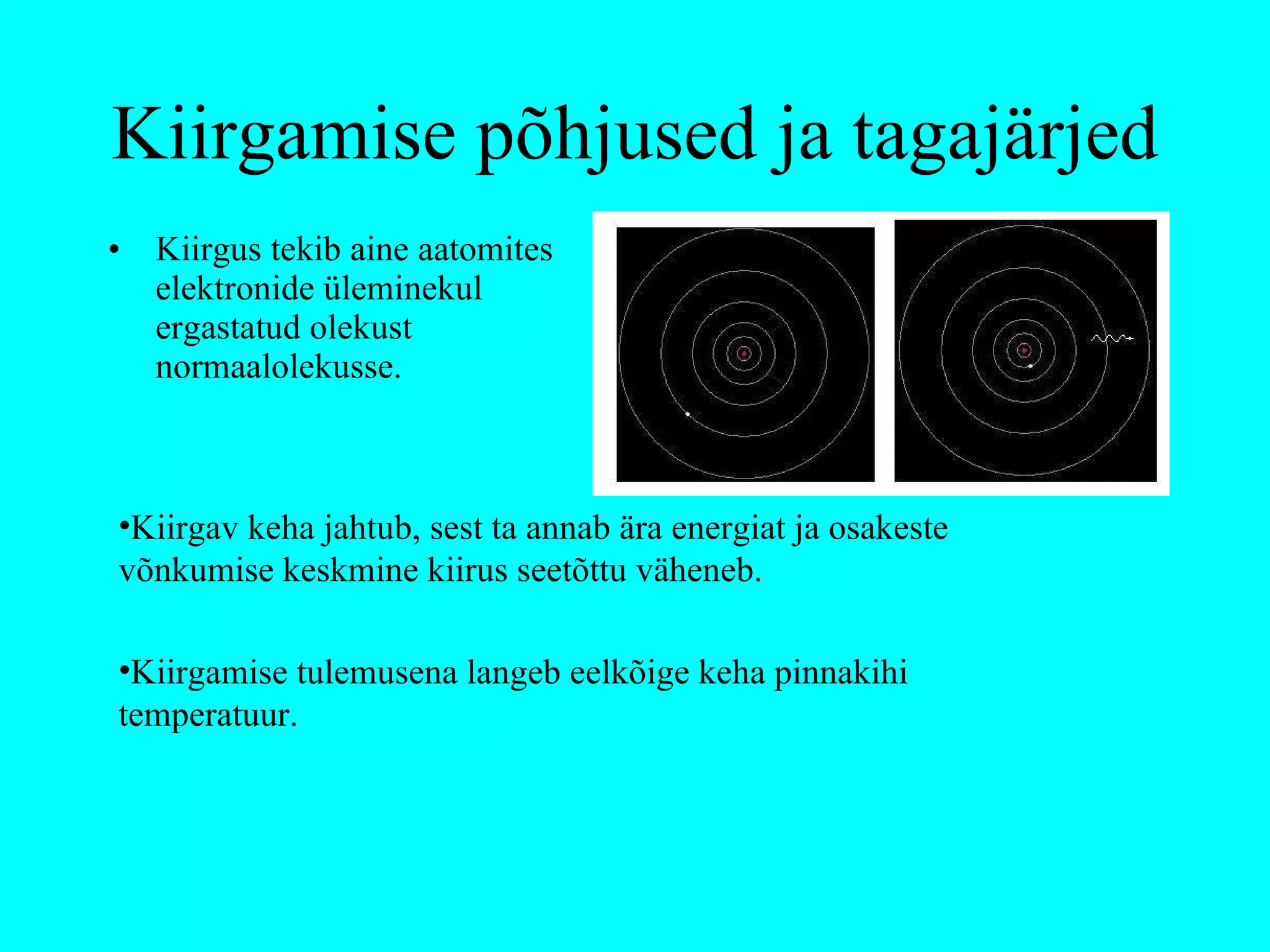 Kiirgamise põhjused ja tagajärjed

• Kiirgus tekib aine aatomites elektronide üleminekul ergastatud olekust normaalolekusse.

•Kiirgav keha jahtub, sest ta annab ära energiat ja osakeste võnkumise keskmine kiirus seetõttu väheneb.

•Kiirgamise tulemusena langeb eelkõige keha pinnakihi temperatuur.